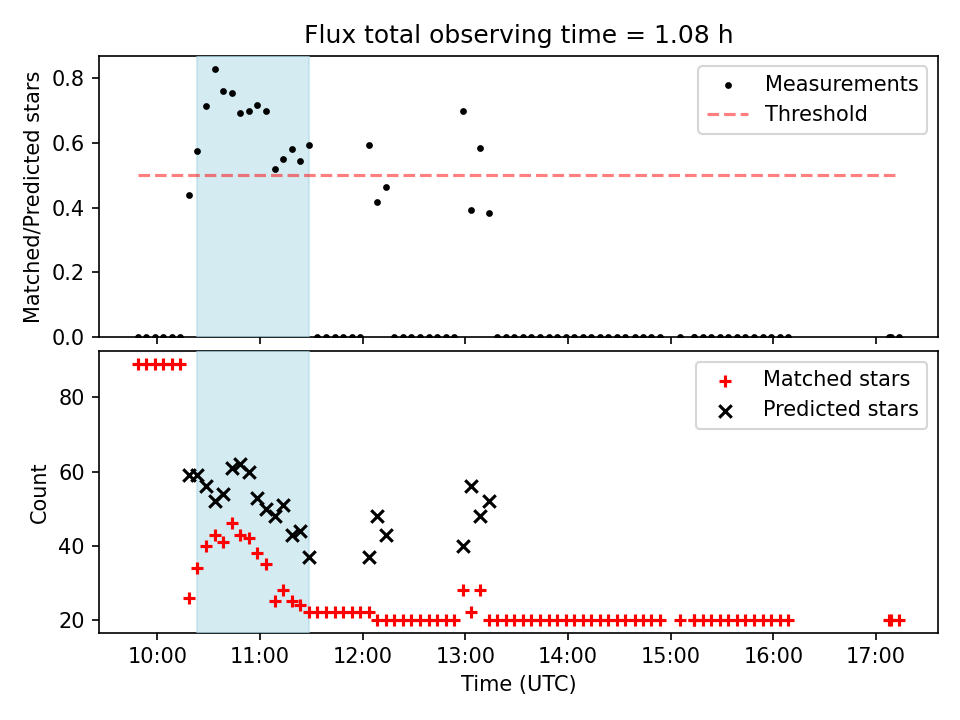 Flux total observing time = 1.08 h

Matched/Predicted stars
0.8
0.6
0.4
0.2
0.0

Measurements
Threshold

Count
80
60
40
20

Matched stars
Predicted stars

10:00
11:00
12:00
13:00
14:00
15:00
16:00
17:00
Time (UTC)